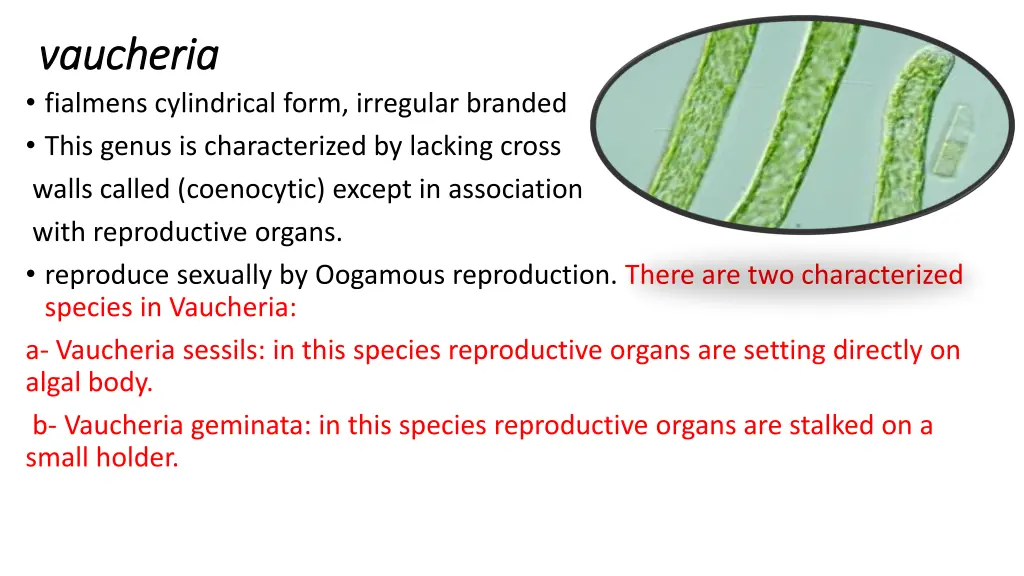 vaucheria

• fialmens cylindrical form, irregular branded
• This genus is characterized by lacking cross walls called (coenocytic) except in association with reproductive organs.
• reproduce sexually by Oogamous reproduction. There are two characterized species in Vaucheria:

a- Vaucheria sessils: in this species reproductive organs are setting directly on algal body.

b- Vaucheria geminata: in this species reproductive organs are stalked on a small holder.